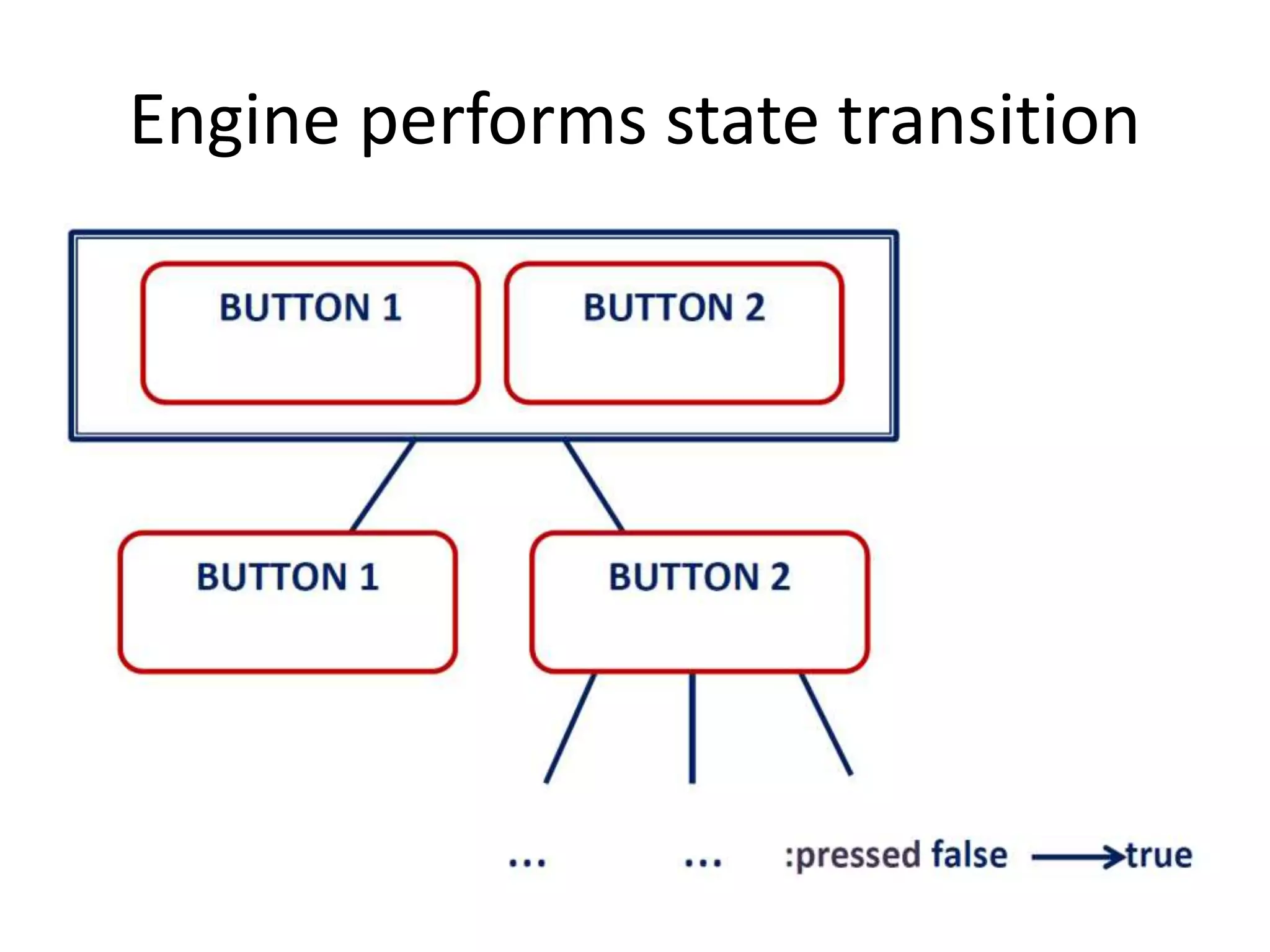 Engine performs state transition

BUTTON 1

BUTTON 2

BUTTON 1

BUTTON 2

...

...

:pressed false → true